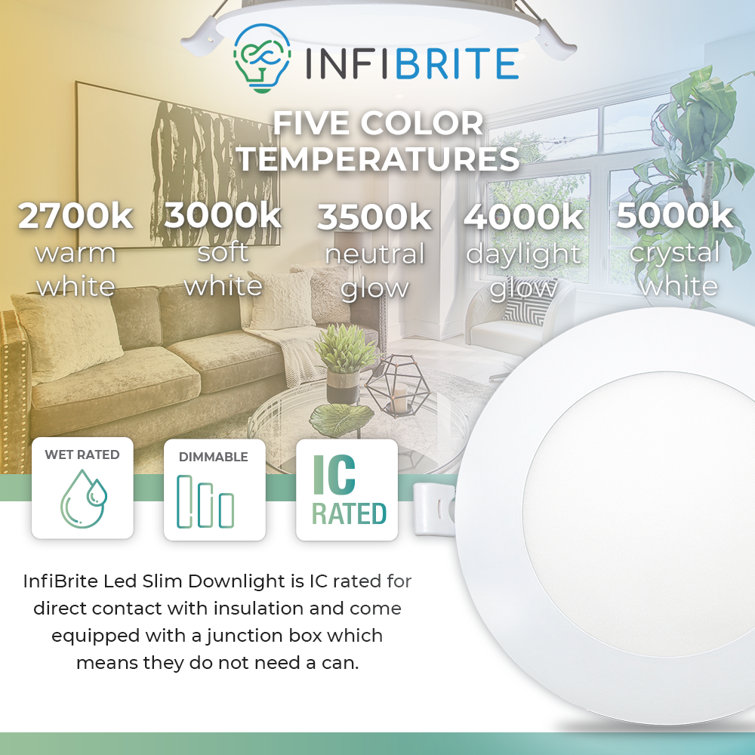 INFIBRITE

FIVE COLOR TEMPERATURES

2700k warm white

3000k soft white

3500k neutral glow

4000k daylight glow

5000k crystal white

WET RATED

DIMMABLE

IC RATED

InfiBrite Led Slim Downlight is IC rated for direct contact with insulation and come equipped with a junction box which means they do not need a can.